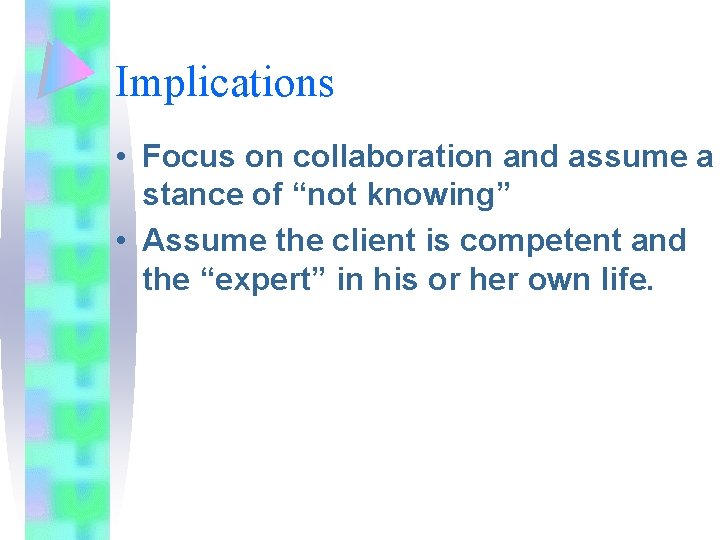 Implications

• Focus on collaboration and assume a stance of “not knowing”

• Assume the client is competent and the “expert” in his or her own life.